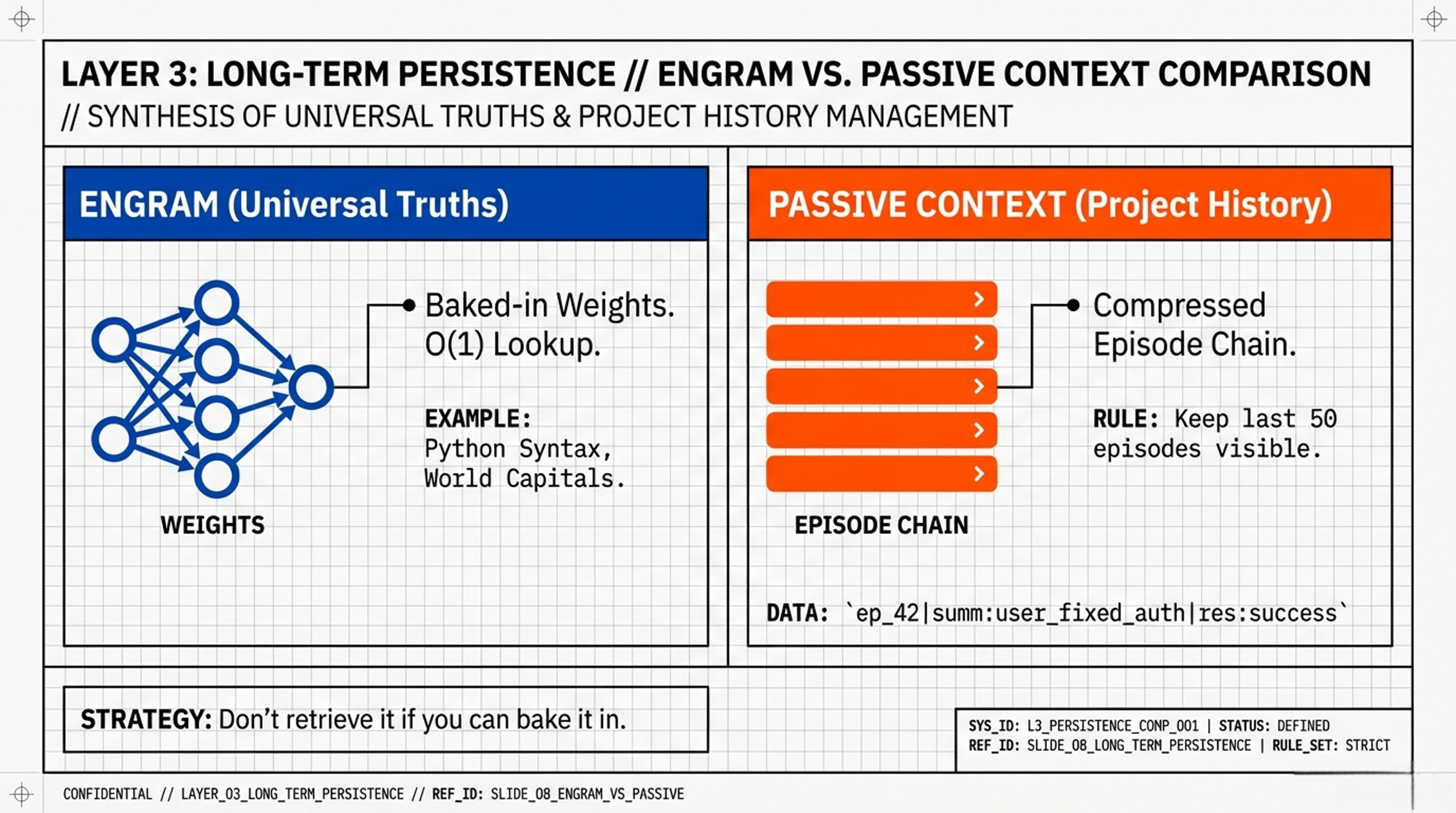 LAYER 3: LONG-TERM PERSISTENCE // ENGRAM VS. PASSIVE CONTEXT COMPARISON
// SYNTHESIS OF UNIVERSAL TRUTHS & PROJECT HISTORY MANAGEMENT

ENGRAM (Universal Truths)

Baked-in Weights. O(1) Lookup.

EXAMPLE: Python Syntax, World Capitals.

WEIGHTS

PASSIVE CONTEXT (Project History)

Compressed Episode Chain.

RULE: Keep last 50 episodes visible.

EPISODE CHAIN

DATA: `ep_42|summ:user_fixed_auth|res:success`

STRATEGY: Don't retrieve it if you can bake it in.

SYS_ID: L3_PERSISTENCE_CONP_001 | STATUS: DEFINED
REF_ID: SLIDE_08_LONG_TERM_PERSISTENCE | RULE_SET: STRICT

CONFIDENTIAL // LAYER_03_LONG_TERM_PERSISTENCE // REF_ID: SLIDE_08_ENGRAM_VS_PASSIVE